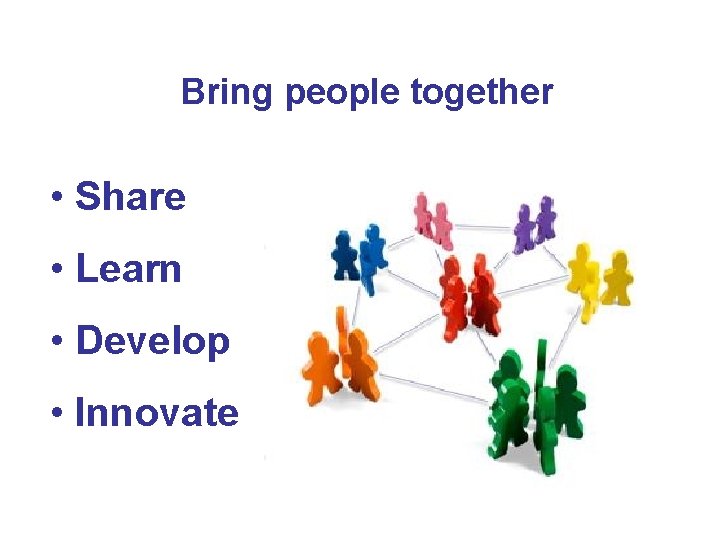 Bring people together

• Share
• Learn
• Develop
• Innovate